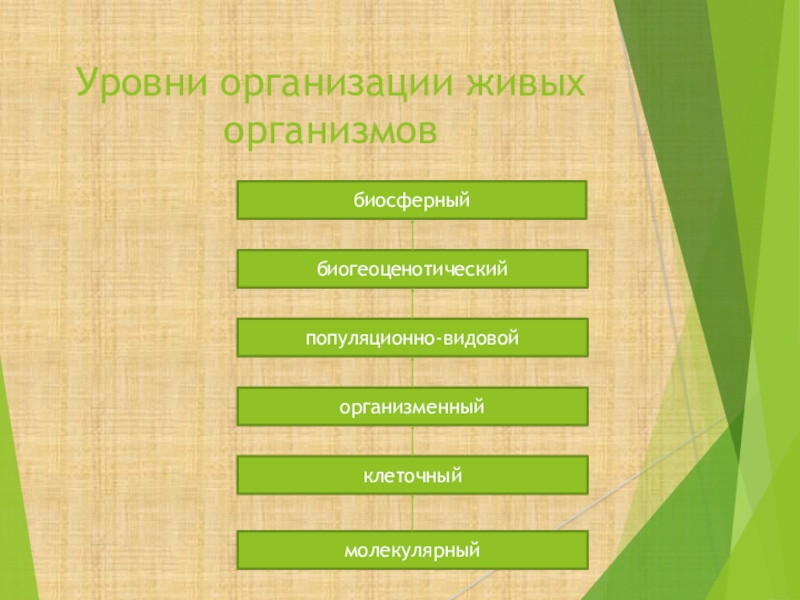 Уровни организации живых организмов

биосферный

биогеоценотический

популяционно-видовой

организменный

клеточный

молекулярный